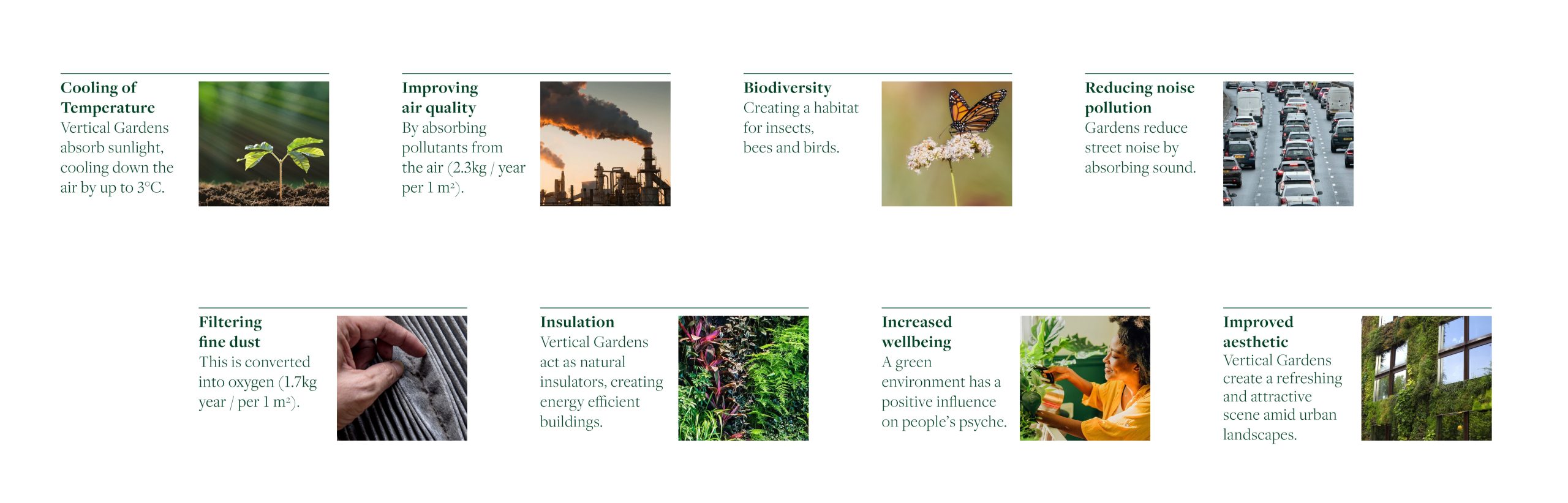 Cooling of Temperature
Vertical Gardens absorb sunlight, cooling down the air by up to 3°C.

Improving air quality
By absorbing pollutants from the air (2.3kg / year per 1 m²).

Biodiversity
Creating a habitat for insects, bees and birds.

Reducing noise pollution
Gardens reduce street noise by absorbing sound.

Filtering fine dust
This is converted into oxygen (1.7kg year / per 1 m²).

Insulation
Vertical Gardens act as natural insulators, creating energy efficient buildings.

Increased wellbeing
A green environment has a positive influence on people's psyche.

Improved aesthetic
Vertical Gardens create a refreshing and attractive scene amid urban landscapes.